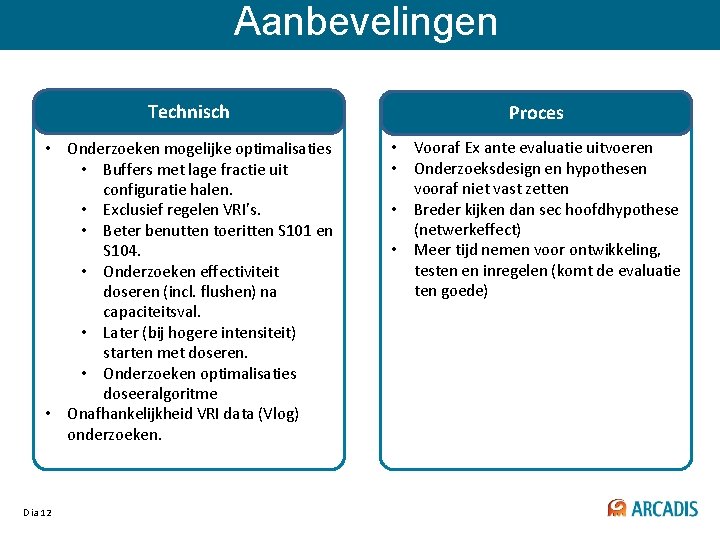 Aanbevelingen

Technisch

• Onderzoeken mogelijke optimalisaties
  • Buffers met lage fractie uit configuratie halen.
  • Exclusief regelen VRI's.
  • Beter benutten toeritten S101 en S104.
  • Onderzoeken effectiviteit doseren (incl. flushen) na capaciteitsval.
  • Later (bij hogere intensiteit) starten met doseren.
  • Onderzoeken optimalisaties doseeralgoritme
• Onafhankelijkheid VRI data (Vlog) onderzoeken.

Proces

• Vooraf Ex ante evaluatie uitvoeren
• Onderzoeksdesign en hypothesen vooraf niet vast zetten
• Breder kijken dan sec hoofdhypothese (netwerkeffect)
• Meer tijd nemen voor ontwikkeling, testen en inregelen (komt de evaluatie ten goede)

Dia 12

ARCADIS